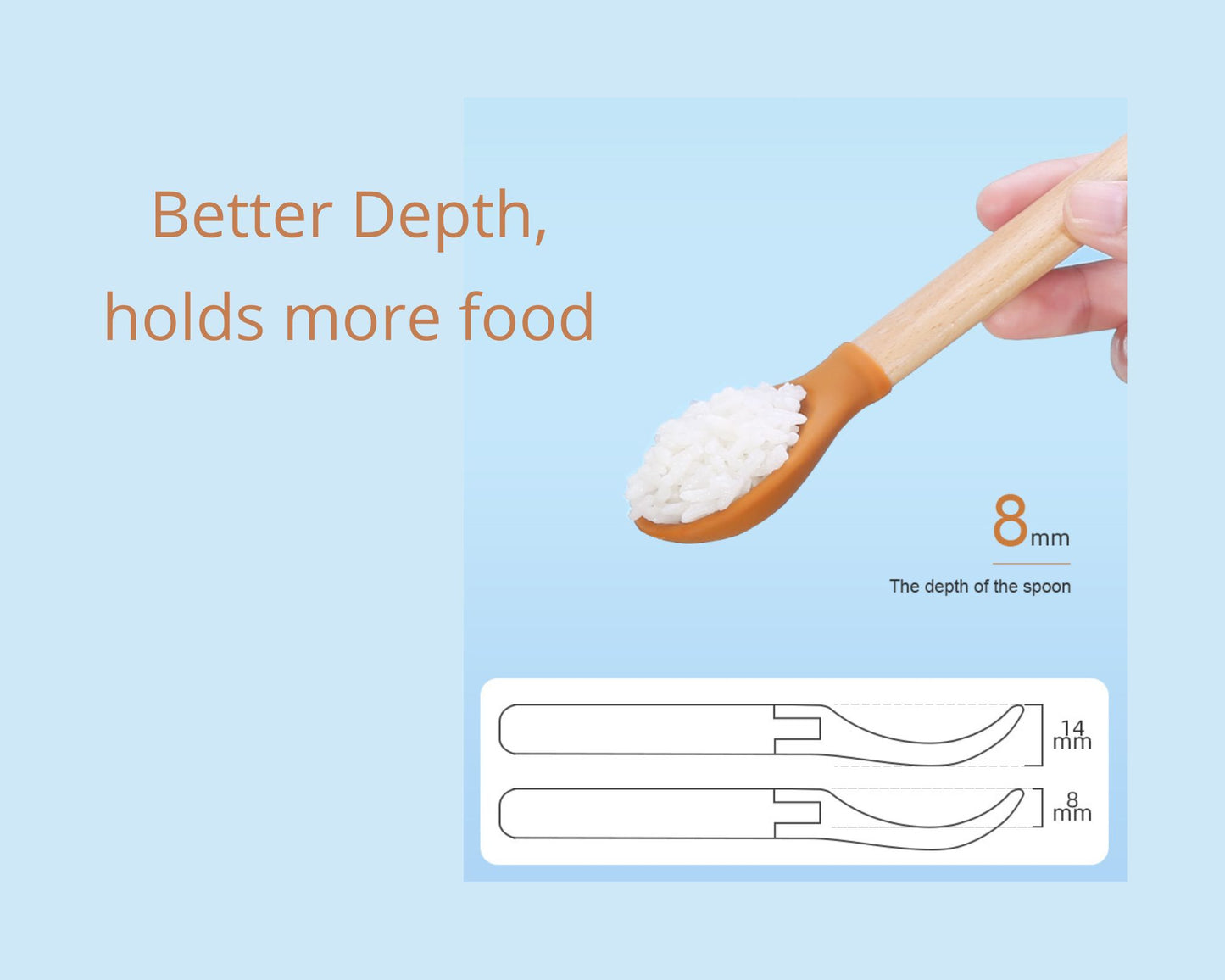 Better Depth,
holds more food

8mm

The depth of the spoon

14
mm

8
mm